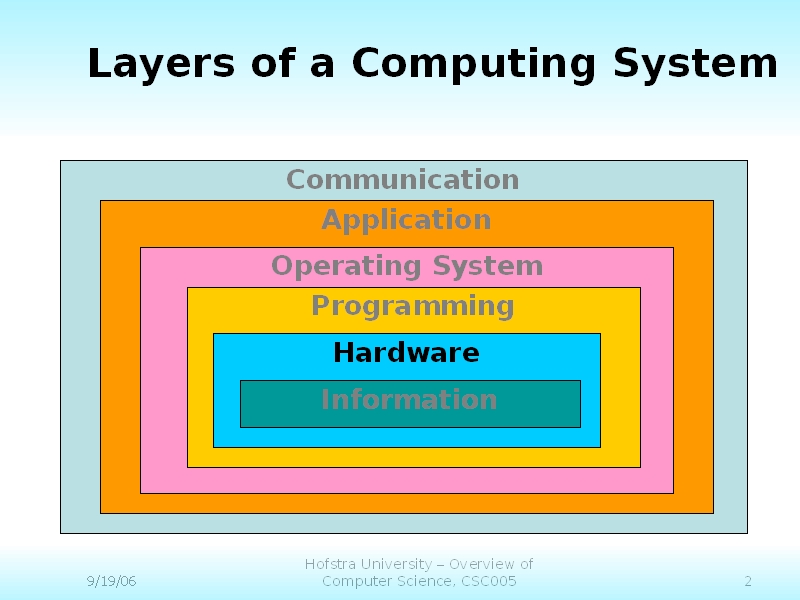 Layers of a Computing System

Communication

Application

Operating System

Programming

Hardware

Information

9/19/06

Hofstra University – Overview of Computer Science, CSC005

2